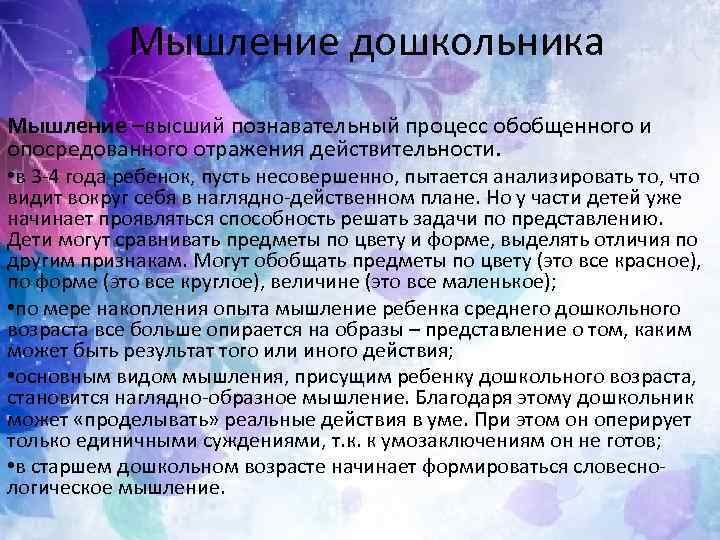 Мышление дошкольника

Мышление –высший познавательный процесс обобщенного и опосредованного отражения действительности.

•в 3-4 года ребенок, пусть несовершенно, пытается анализировать то, что видит вокруг себя в наглядно-действенном плане. Но у части детей уже начинает проявляться способность решать задачи по представлению. Дети могут сравнивать предметы по цвету и форме, выделять отличия по другим признакам. Могут обобщать предметы по цвету (это все красное), по форме (это все круглое), величине (это все маленькое);

•по мере накопления опыта мышление ребенка среднего дошкольного возраста все больше опирается на образы – представление о том, каким может быть результат того или иного действия;

•основным видом мышления, присущим ребенку дошкольного возраста, становится наглядно-образное мышление. Благодаря этому дошкольник может «проделывать» реальные действия в уме. При этом он оперирует только единичными суждениями, т.к. к умозаключениям он не готов;

•в старшем дошкольном возрасте начинает формироваться словесно-логическое мышление.